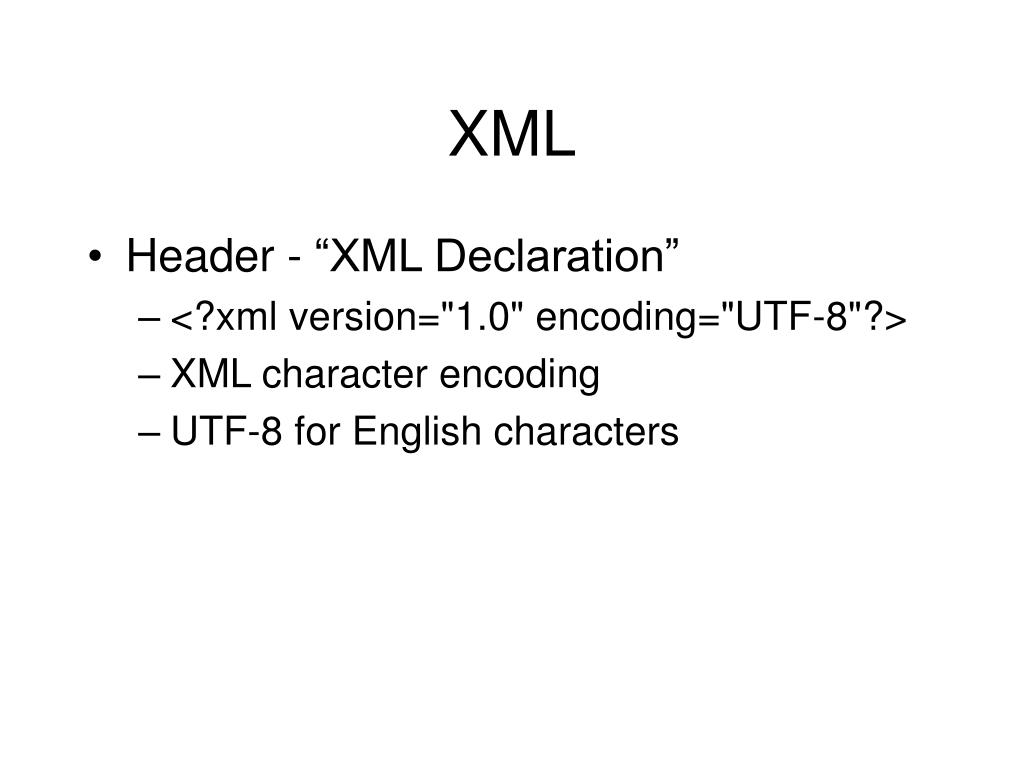 XML

• Header - “XML Declaration”
– <?xml version="1.0" encoding="UTF-8"?>
– XML character encoding
– UTF-8 for English characters